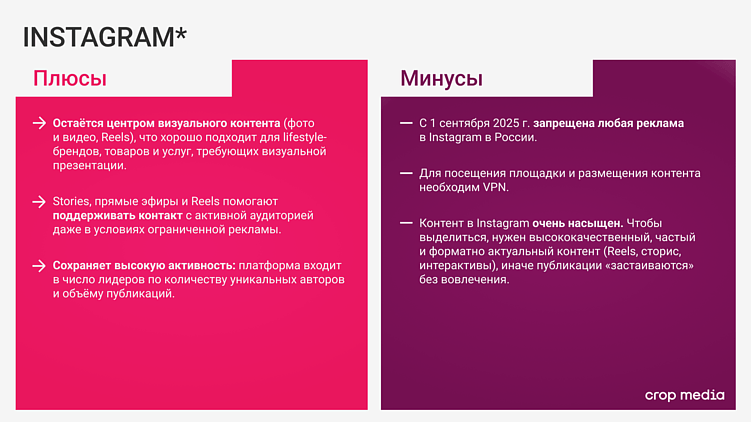 INSTAGRAM*

Плюсы

→ Остаётся центром визуального контента (фото и видео, Reels), что хорошо подходит для lifestyle-брендов, товаров и услуг, требующих визуальной презентации.

→ Stories, прямые эфиры и Reels помогают поддерживать контакт с активной аудиторией даже в условиях ограниченной рекламы.

→ Сохраняет высокую активность: платформа входит в число лидеров по количеству уникальных авторов и объёму публикаций.

Минусы

— С 1 сентября 2025 г. запрещена любая реклама в Instagram в России.

— Для посещения площадки и размещения контента необходим VPN.

— Контент в Instagram очень насыщен. Чтобы выделиться, нужен высококачественный, частый и форматно актуальный контент (Reels, сторис, интерактивы), иначе публикации «застаиваются» без вовлечения.

crop media